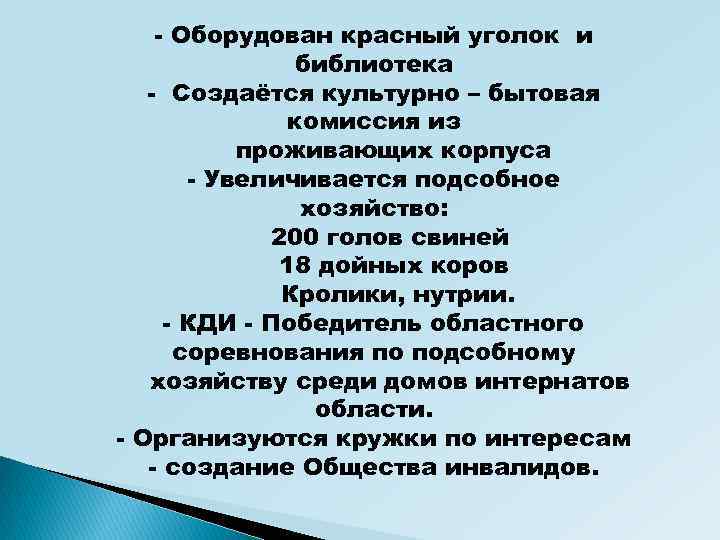 - Оборудован красный уголок и библиотека
- Создаётся культурно – бытовая комиссия из проживающих корпуса
- Увеличивается подсобное хозяйство:
200 голов свиней
18 дойных коров
Кролики, нутрии.
- КДИ - Победитель областного соревнования по подсобному хозяйству среди домов интернатов области.
- Организуются кружки по интересам
- создание Общества инвалидов.